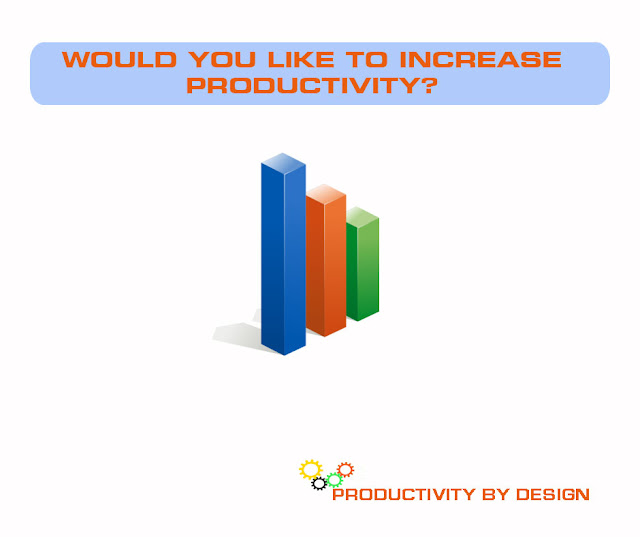 WOULD YOU LIKE TO INCREASE PRODUCTIVITY?

PRODUCTIVITY BY DESIGN